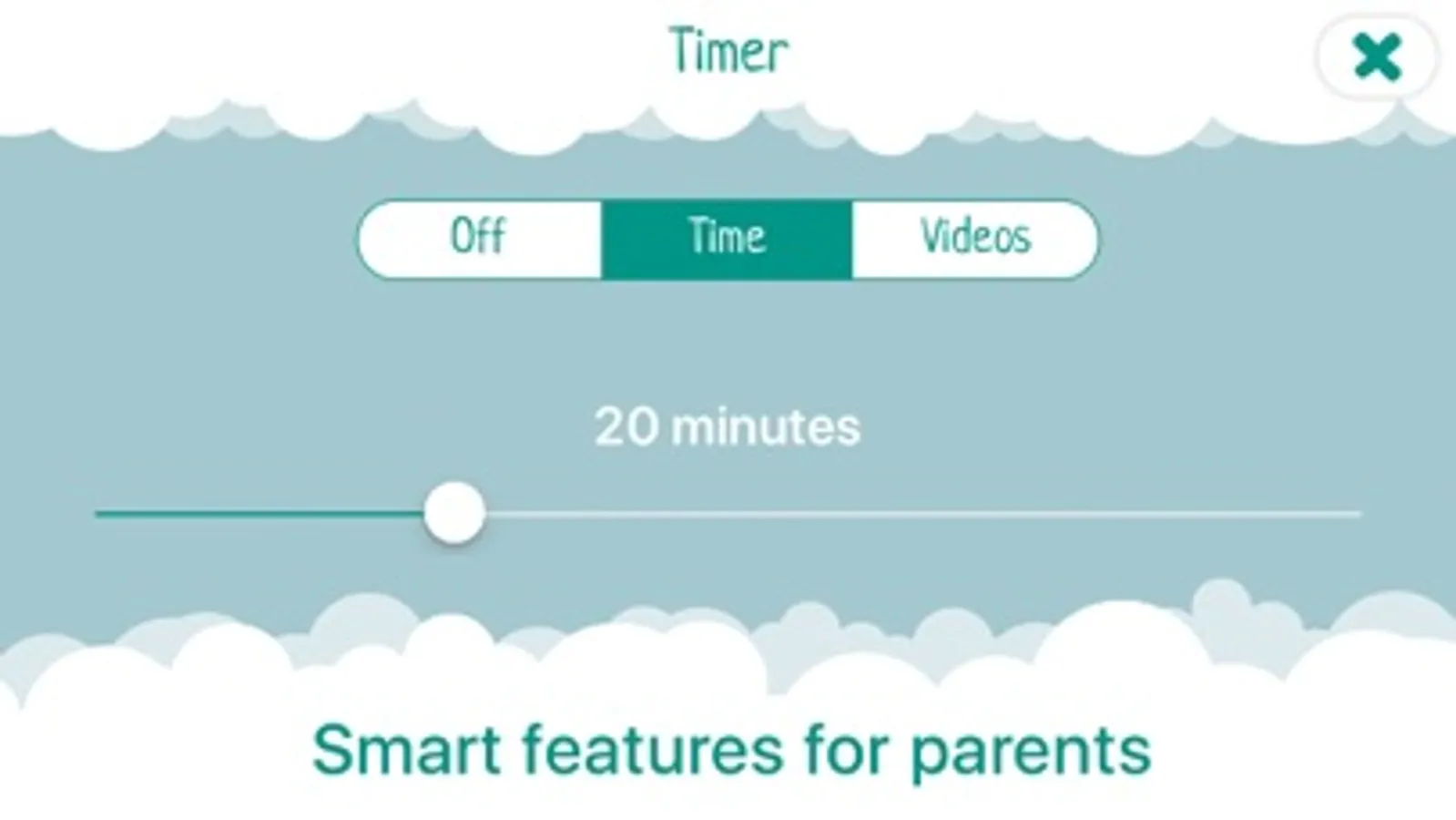 Timer

Off Time Videos

20 minutes

Smart features for parents